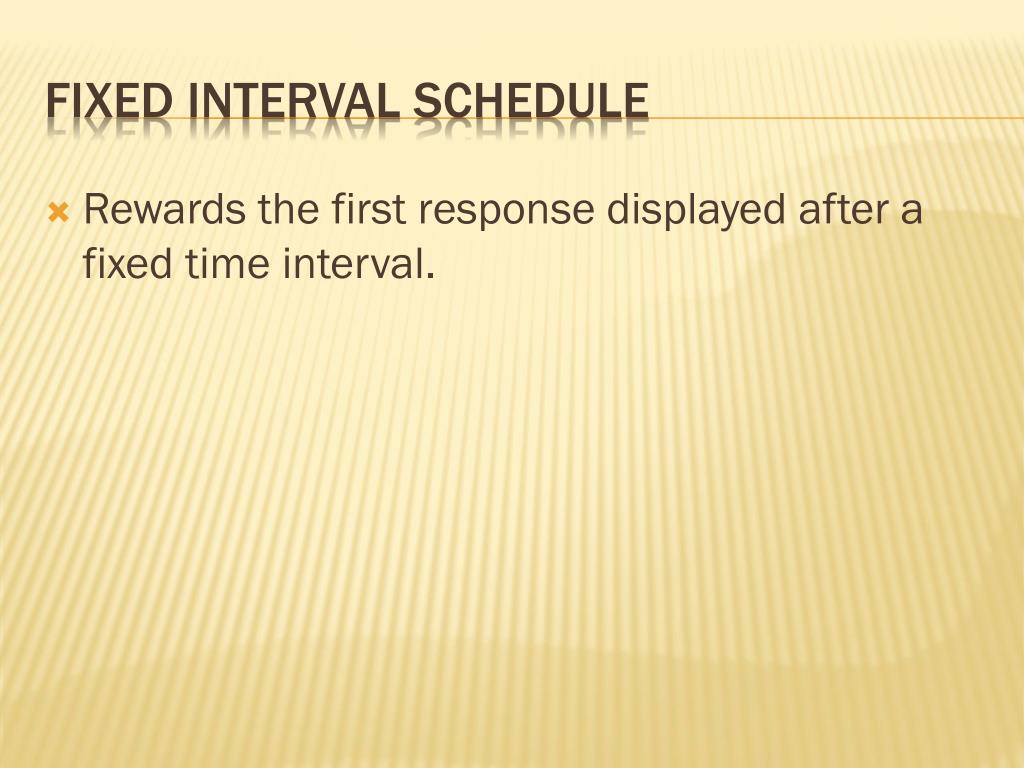 FIXED INTERVAL SCHEDULE

Rewards the first response displayed after a fixed time interval.